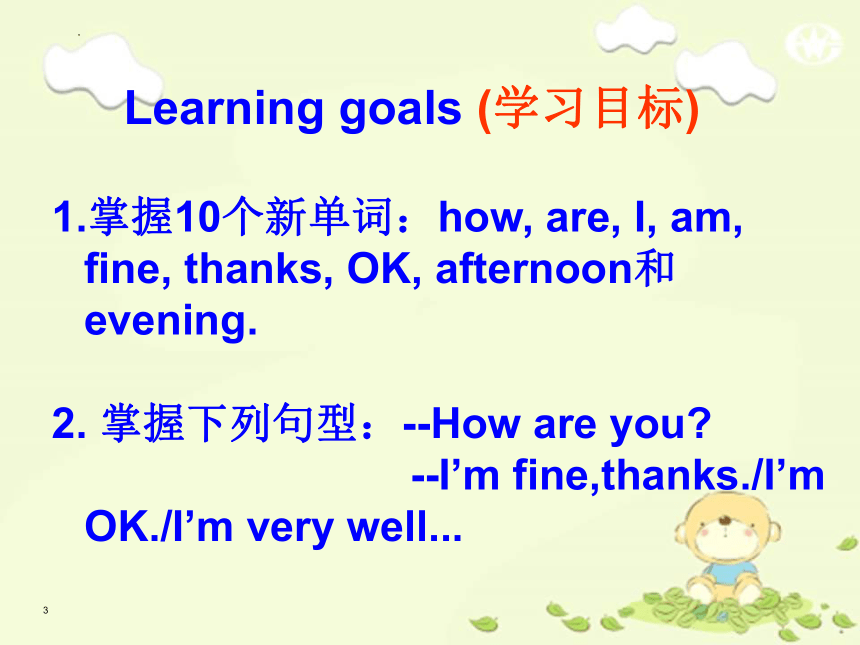 Learning goals (学习目标)

1.掌握10个新单词：how, are, I, am, fine, thanks, OK, afternoon和 evening.

2. 掌握下列句型：--How are you?
--I’m fine,thanks./I’m OK./I’m very well...

3